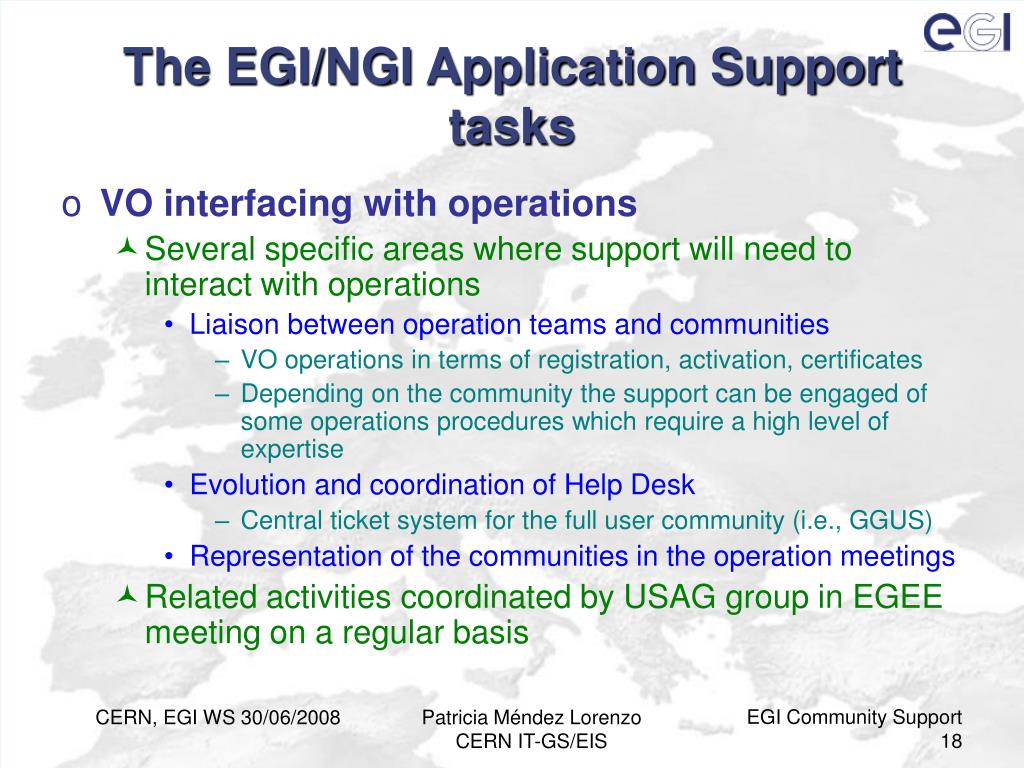 eGI

The EGI/NGI Application Support tasks

o VO interfacing with operations
Several specific areas where support will need to interact with operations
• Liaison between operation teams and communities
– VO operations in terms of registration, activation, certificates
– Depending on the community the support can be engaged of some operations procedures which require a high level of expertise
• Evolution and coordination of Help Desk
– Central ticket system for the full user community (i.e., GGUS)
• Representation of the communities in the operation meetings
Related activities coordinated by USAG group in EGEE meeting on a regular basis

CERN, EGI WS 30/06/2008

Patricia Méndez Lorenzo
CERN IT-GS/EIS

EGI Community Support
18